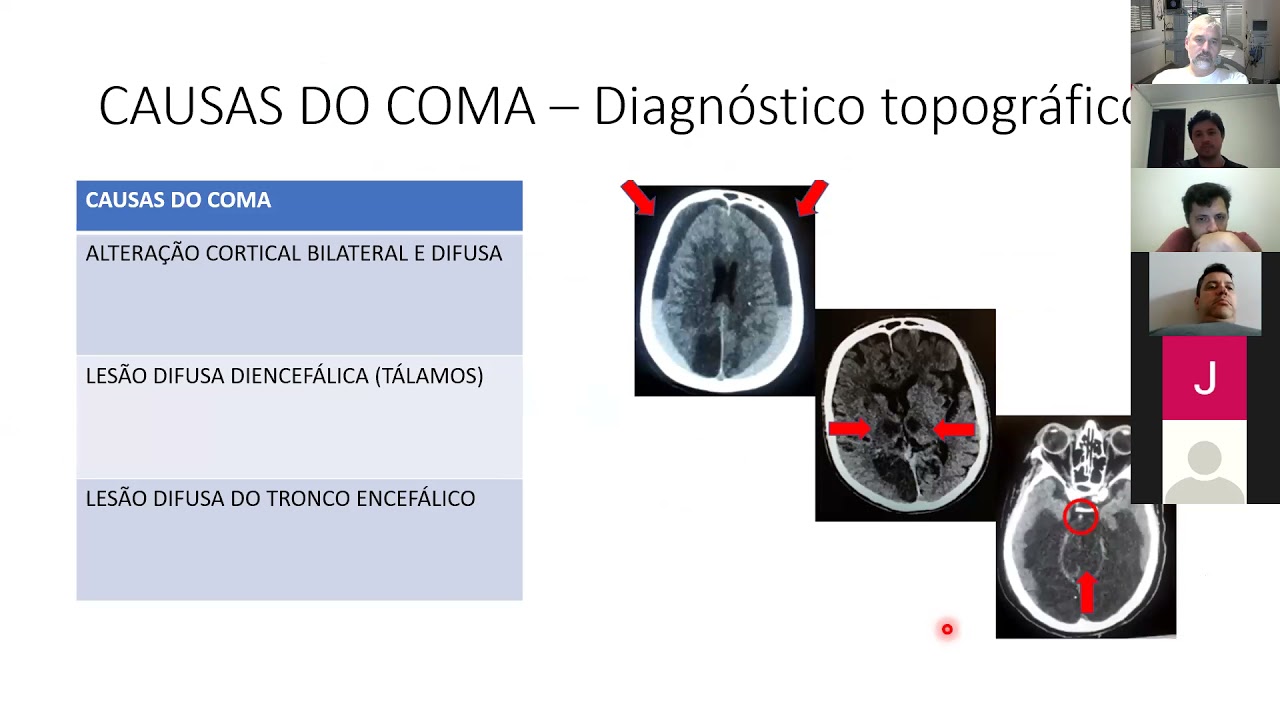 CAUSAS DO COMA – Diagnóstico topográfico

| CAUSAS DO COMA |
|---|
| ALTERAÇÃO CORTICAL BILATERAL E DIFUSA |
| LESÃO DIFUSA DIENCEFÁLICA (TÁLAMOS) |
| LESÃO DIFUSA DO TRONCO ENCEFÁLICO |

J